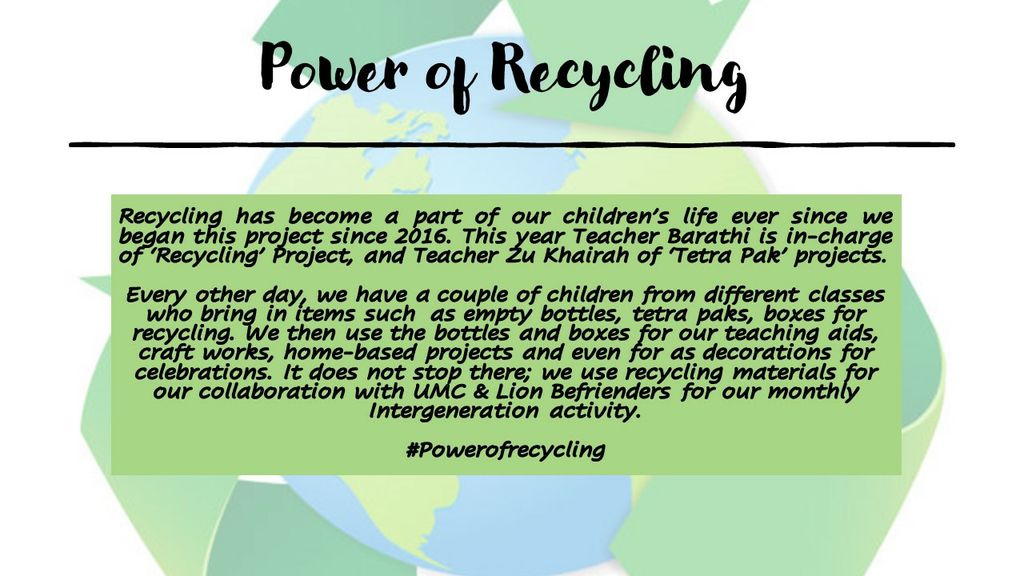 Power of Recycling

Recycling has become a part of our children's life ever since we began this project since 2016. This year Teacher Barathi is in-charge of 'Recycling' Project, and Teacher Zu Khairah of 'Tetra Pak' projects.

Every other day, we have a couple of children from different classes who bring in items such as empty bottles, tetra paks, boxes for recycling. We then use the bottles and boxes for our teaching aids, craft works, home-based projects and even for as decorations for celebrations. It does not stop there; we use recycling materials for our collaboration with UMC & Lion Befrienders for our monthly Intergeneration activity.

#Powerofrecycling